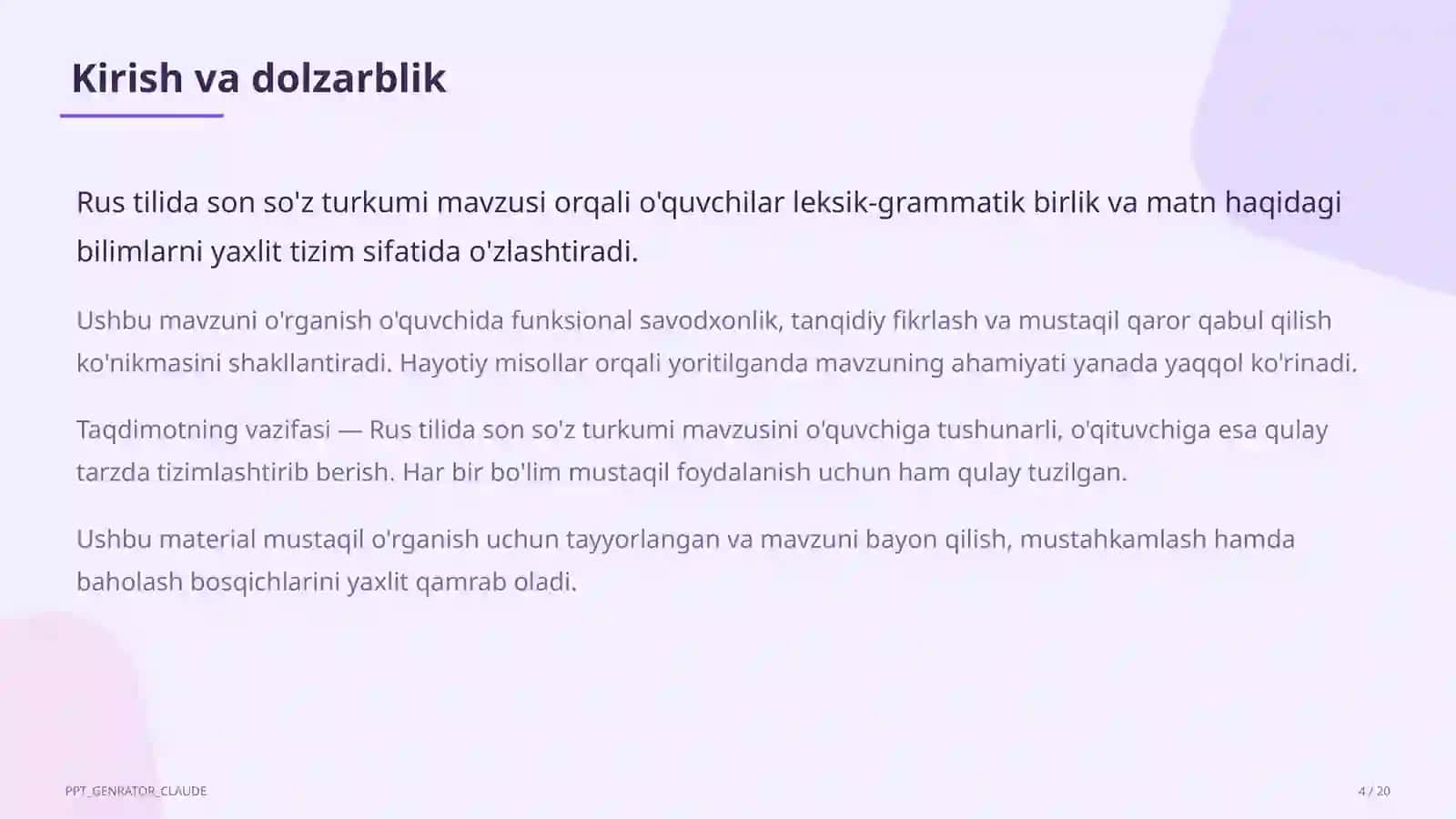 Kirish va dolzarblik

Rus tilida son so'z turkumi mavzusi orqali o'quvchilar leksik-grammatik birlik va matn haqidagi bilimlarni yaxlit tizim sifatida o'zlashtiradi.

Ushbu mavzuni o'rganish o'quvchida funksional savodxonlik, tanqidiy fikrlash va mustaqil qaror qabul qilish ko'nikmasini shakllantiradi. Hayotiy misollar orqali yoritilganda mavzuning ahamiyati yanada yaqqol ko'rinadi.

Taqdimotning vazifasi — Rus tilida son so'z turkumi mavzusini o'quvchiga tushunarli, o'qituvchiga esa qulay tarzda tizimlashtirib berish. Har bir bo'lim mustaqil foydalanish uchun ham qulay tuzilgan.

Ushbu material mustaqil o'rganish uchun tayyorlangan va mavzuni bayon qilish, mustahkamlash hamda baholash bosqichlarini yaxlit qamrab oladi.

PPT_GENRATOR_CLAUDE

4 / 20